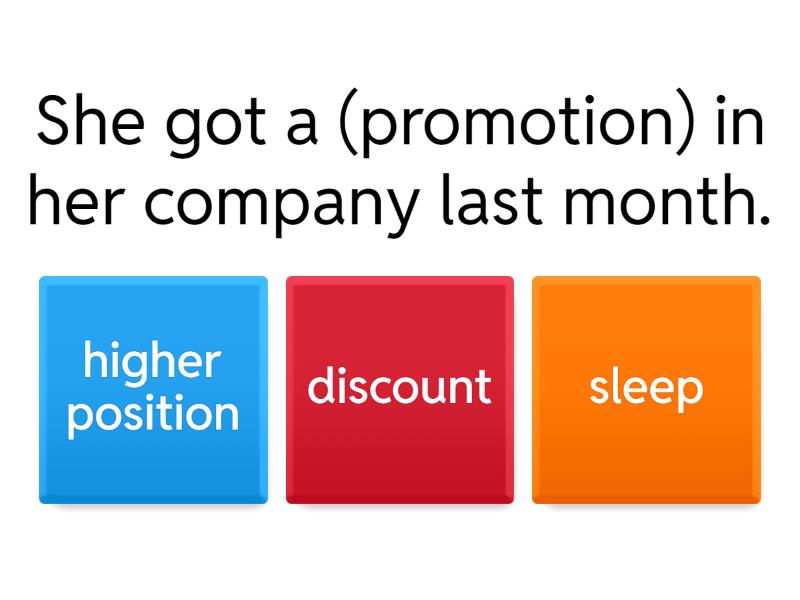 She got a (promotion) in her company last month.

higher position

discount

sleep